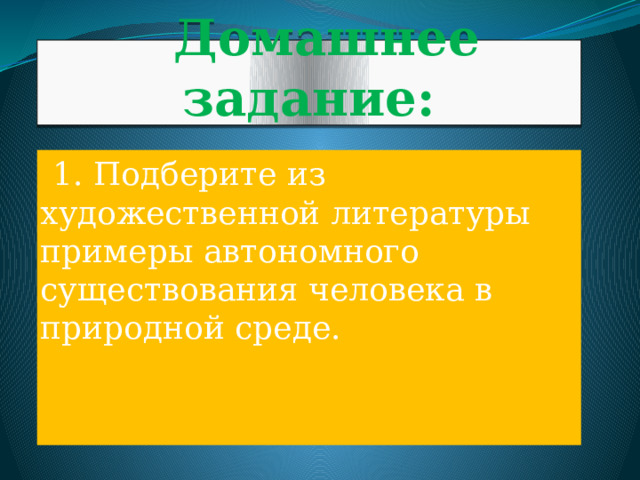 Домашнее задание:

1. Подберите из художественной литературы примеры автономного существования человека в природной среде.